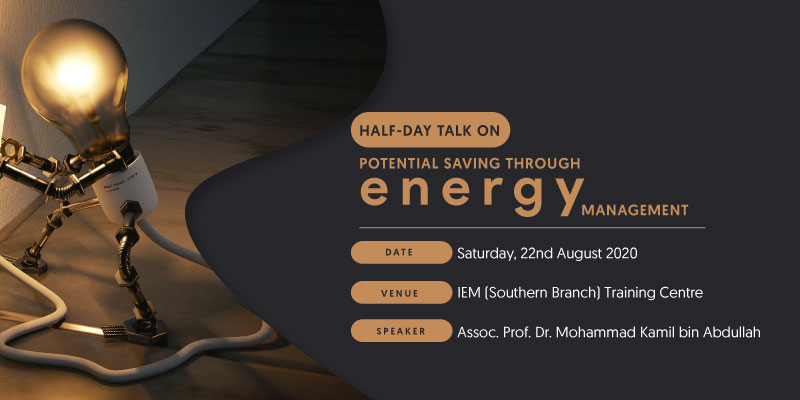 HALF-DAY TALK ON

POTENTIAL SAVING THROUGH

energy MANAGEMENT

DATE Saturday, 22nd August 2020

VENUE IEM (Southern Branch) Training Centre

SPEAKER Assoc. Prof. Dr. Mohammad Kamil bin Abdullah